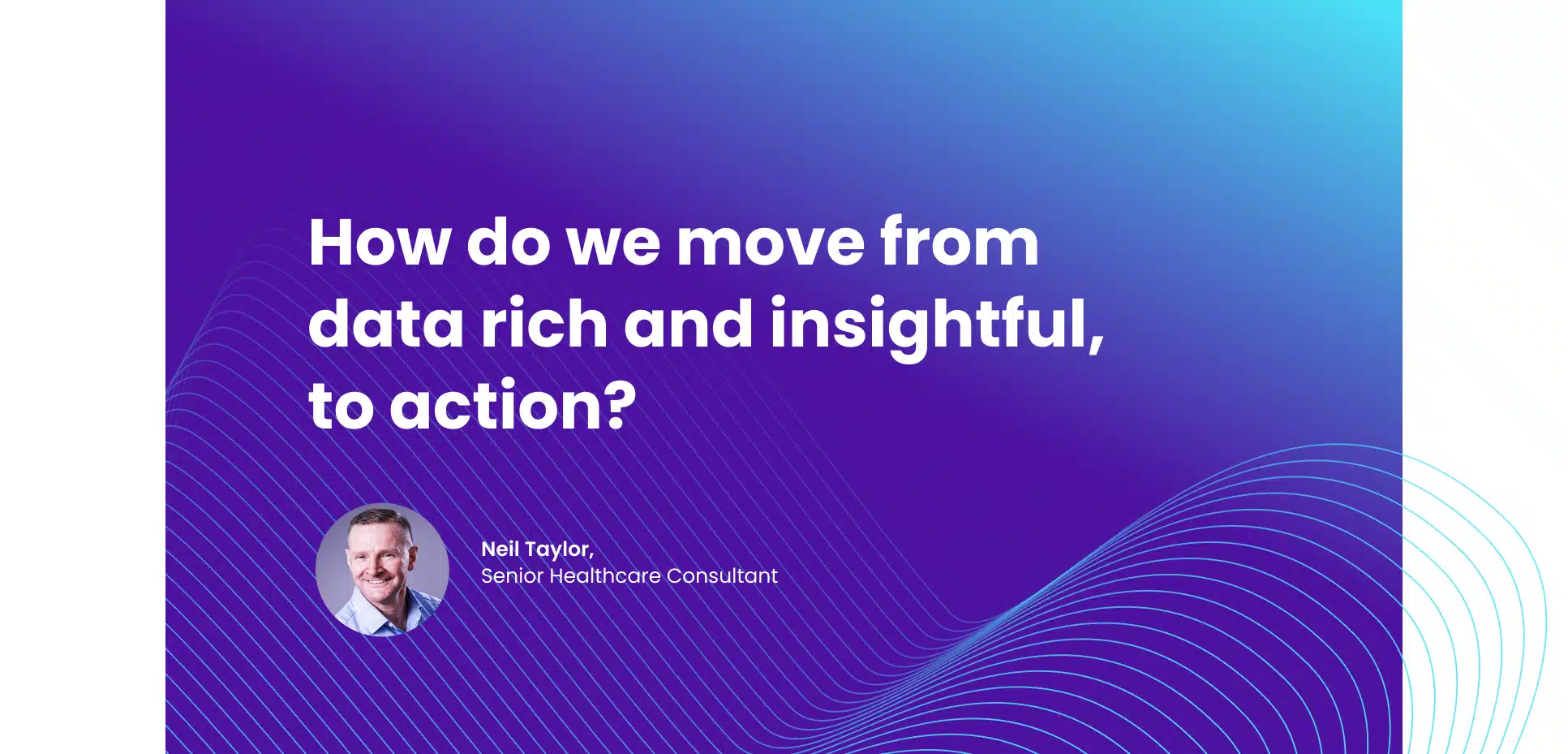 How do we move from data rich and insightful, to action?

Neil Taylor,
Senior Healthcare Consultant